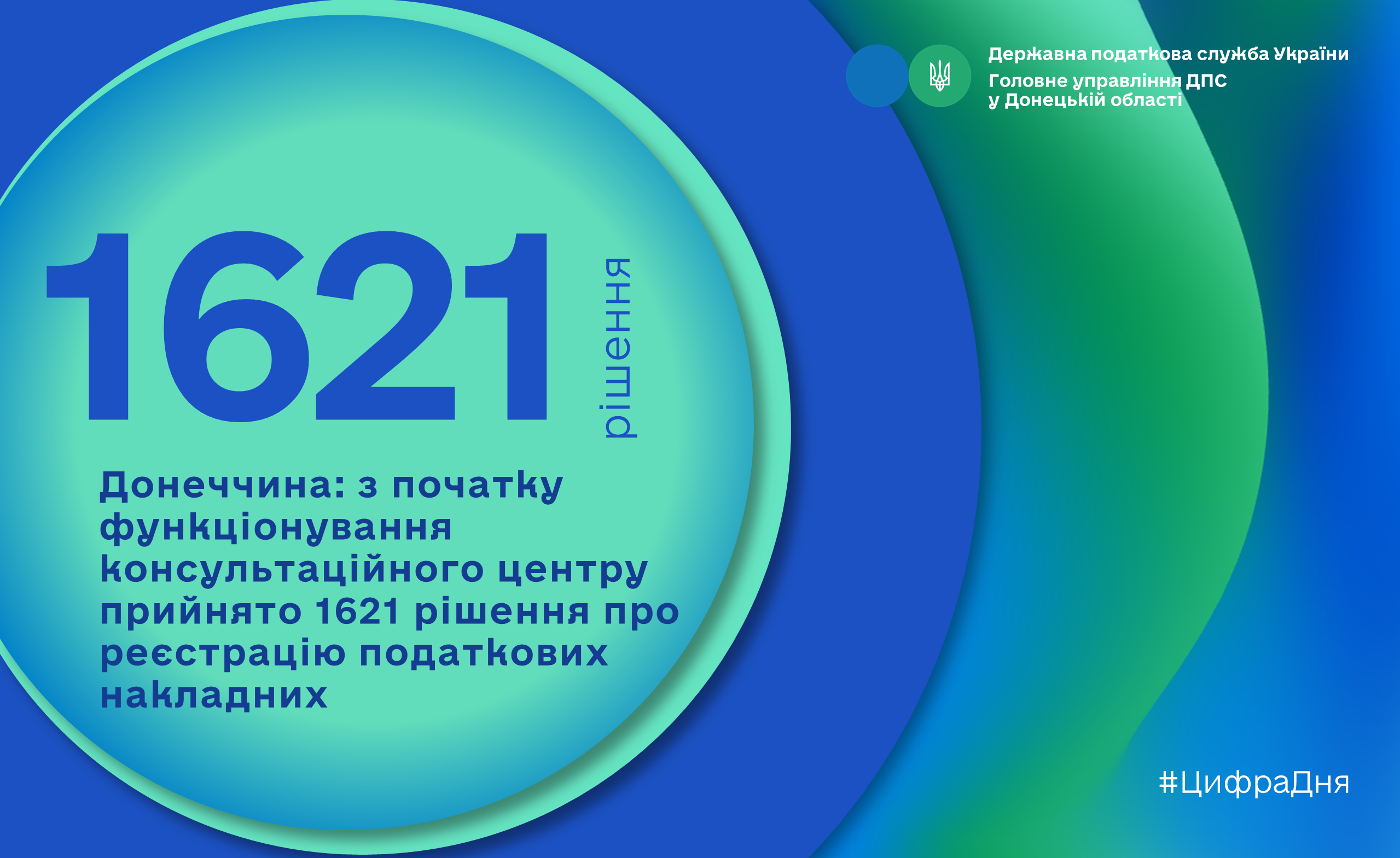 Державна податкова служба України
Головне управління ДПС у Донецькій області

1621 рішення

Донеччина: з початку функціонування консультаційного центру прийнято 1621 рішення про реєстрацію податкових накладних

#ЦифраДня